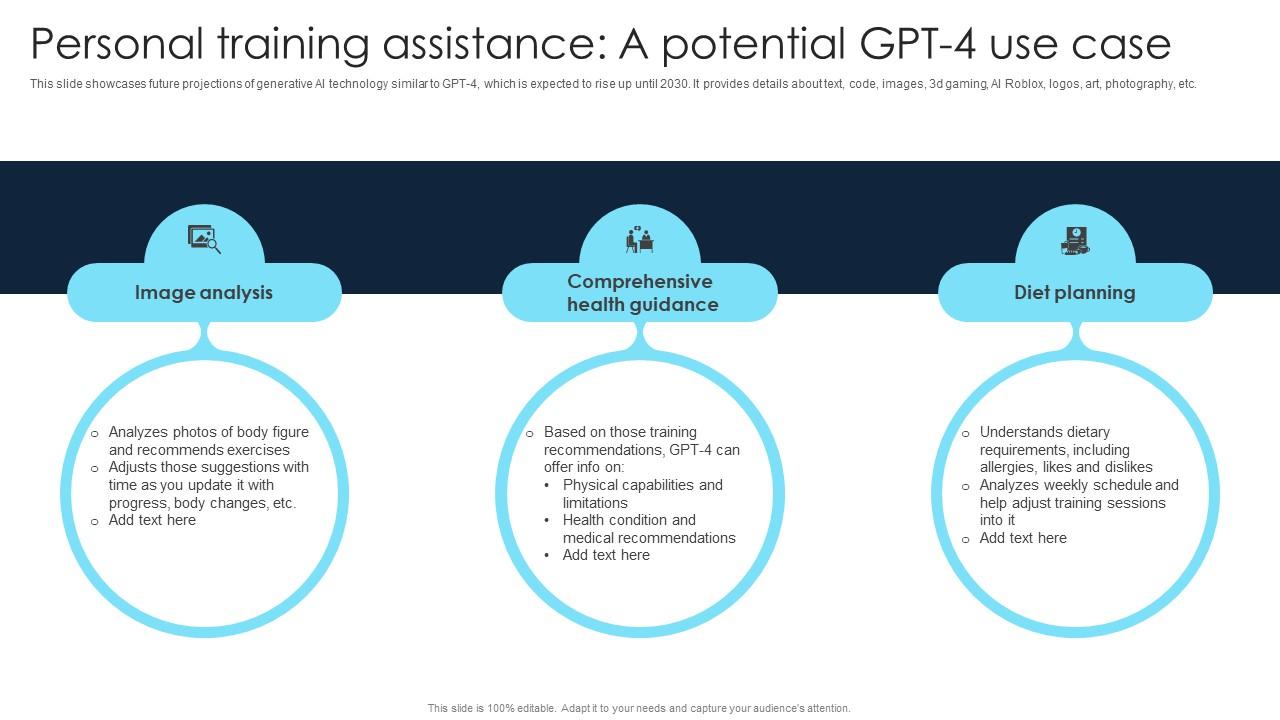 Personal training assistance: A potential GPT-4 use case

This slide showcases future projections of generative AI technology similar to GPT-4, which is expected to rise up until 2030. It provides details about text, code, images, 3d gaming, AI Roblox, logos, art, photography, etc.

Image analysis

o Analyzes photos of body figure and recommends exercises
o Adjusts those suggestions with time as you update it with progress, body changes, etc.
o Add text here

Comprehensive health guidance

o Based on those training recommendations, GPT-4 can offer info on:
• Physical capabilities and limitations
• Health condition and medical recommendations
• Add text here

Diet planning

o Understands dietary requirements, including allergies, likes and dislikes
o Analyzes weekly schedule and help adjust training sessions into it
o Add text here

This slide is 100% editable. Adapt it to your needs and capture your audience's attention.